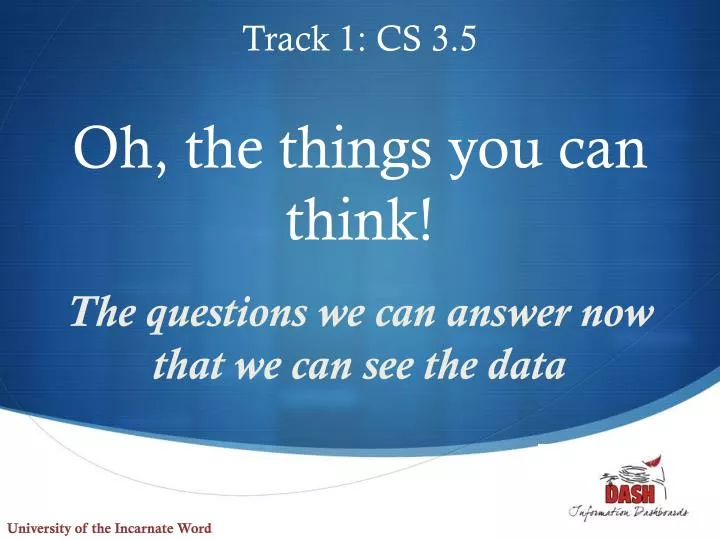 Track 1: CS 3.5

Oh, the things you can think!

The questions we can answer now that we can see the data

DASH
Information Dashboards

University of the Incarnate Word